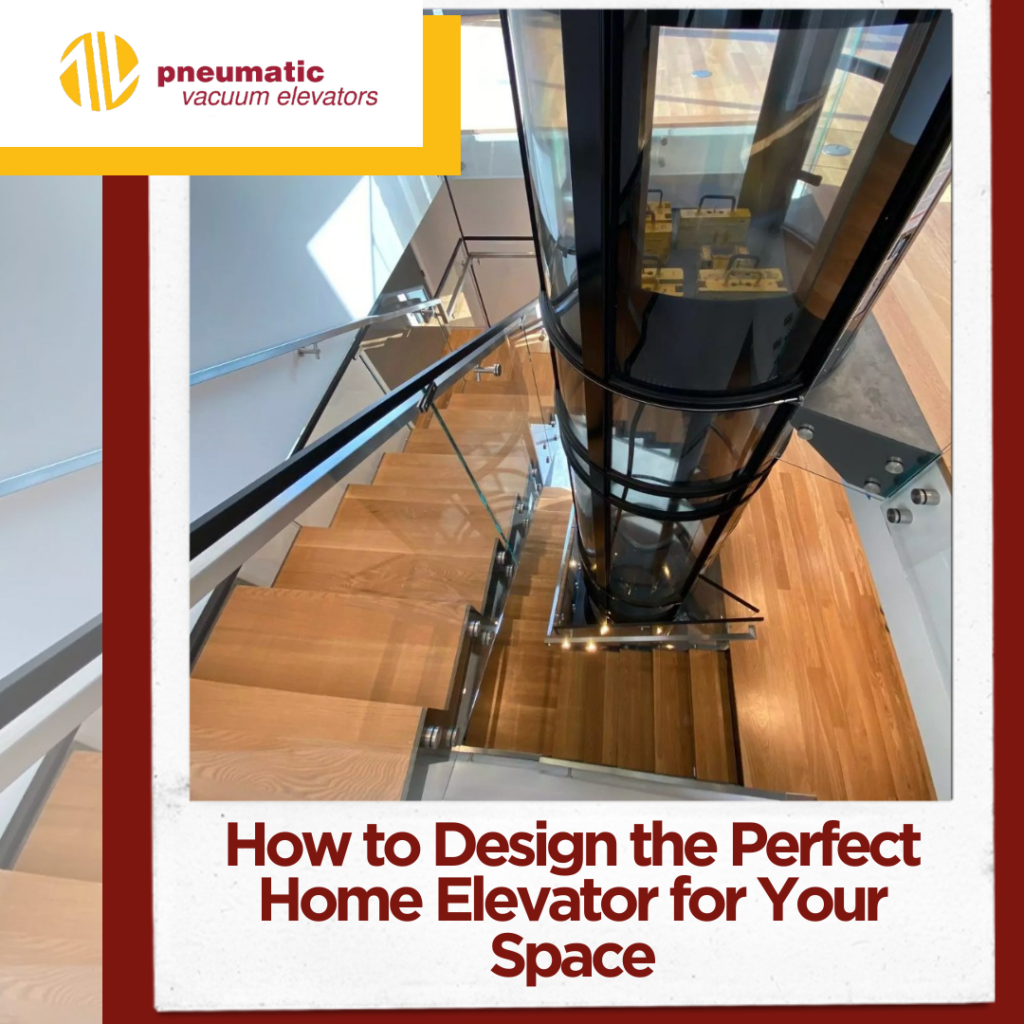 pneumatic
vacuum elevators

How to Design the Perfect Home Elevator for Your Space